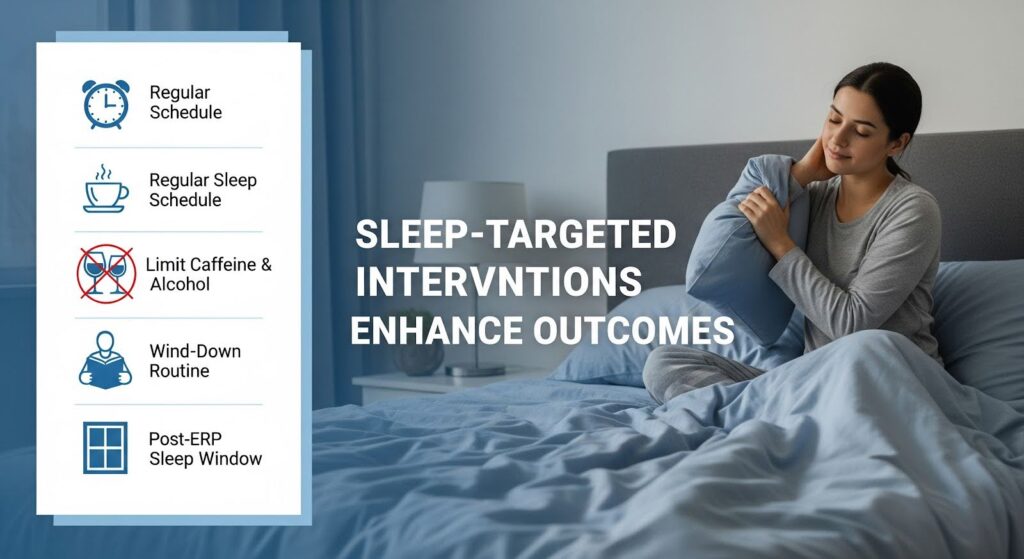 Regular Schedule

Regular Sleep Schedule

Limit Caffeine & Alcohol

Wind-Down Routine

Post-ERP Sleep Window

SLEEP-TARGETED INTERVNTIONS ENHANCE OUTCOMES